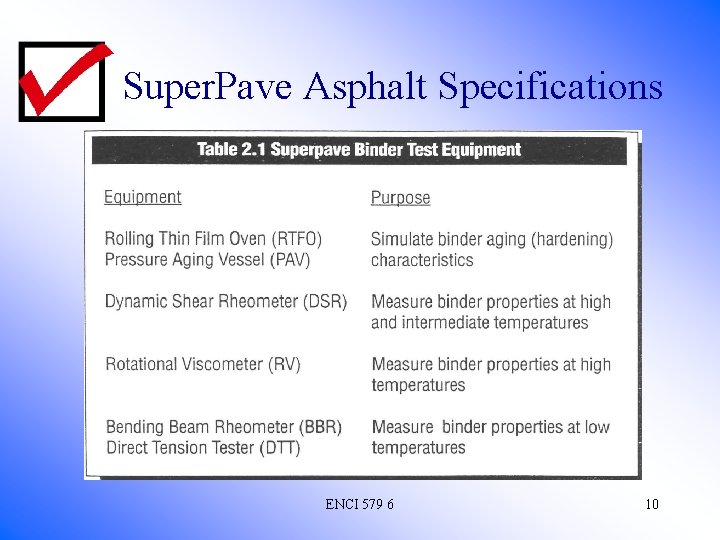 SuperPave Asphalt Specifications

Table 2.1 Superpave Binder Test Equipment

| Equipment | Purpose |
|---|---|
| Rolling Thin Film Oven (RTFO) Pressure Aging Vessel (PAV) | Simulate binder aging (hardening) characteristics |
| Dynamic Shear Rheometer (DSR) | Measure binder properties at high and intermediate temperatures |
| Rotational Viscometer (RV) | Measure binder properties at high temperatures |
| Bending Beam Rheometer (BBR) Direct Tension Tester (DTT) | Measure binder properties at low temperatures |

ENCI 579 6

10